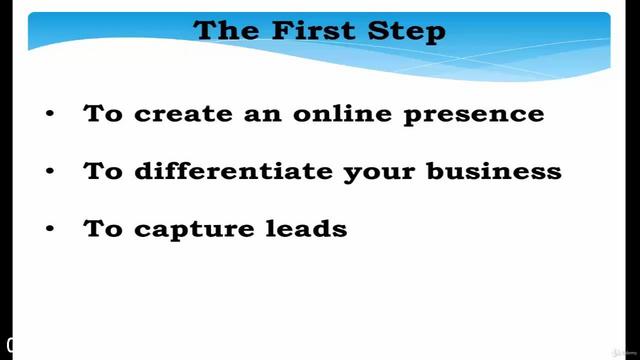 The First Step

• To create an online presence

• To differentiate your business

• To capture leads